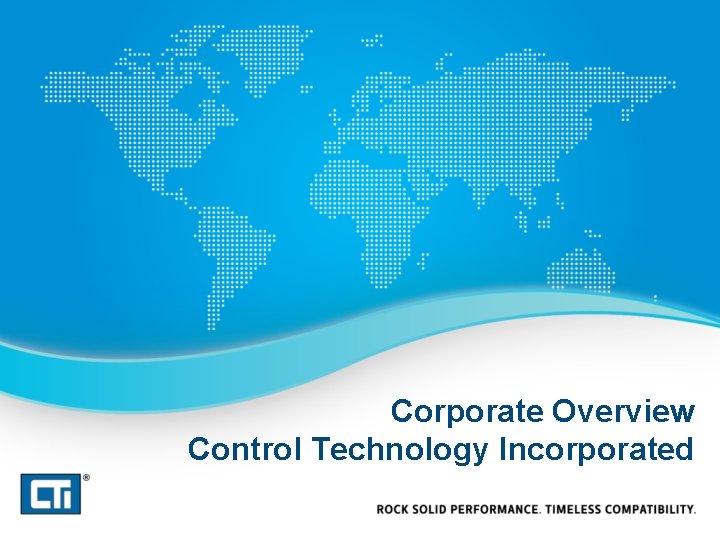 Corporate Overview
Control Technology Incorporated

CTi®

ROCK SOLID PERFORMANCE. TIMELESS COMPATIBILITY.